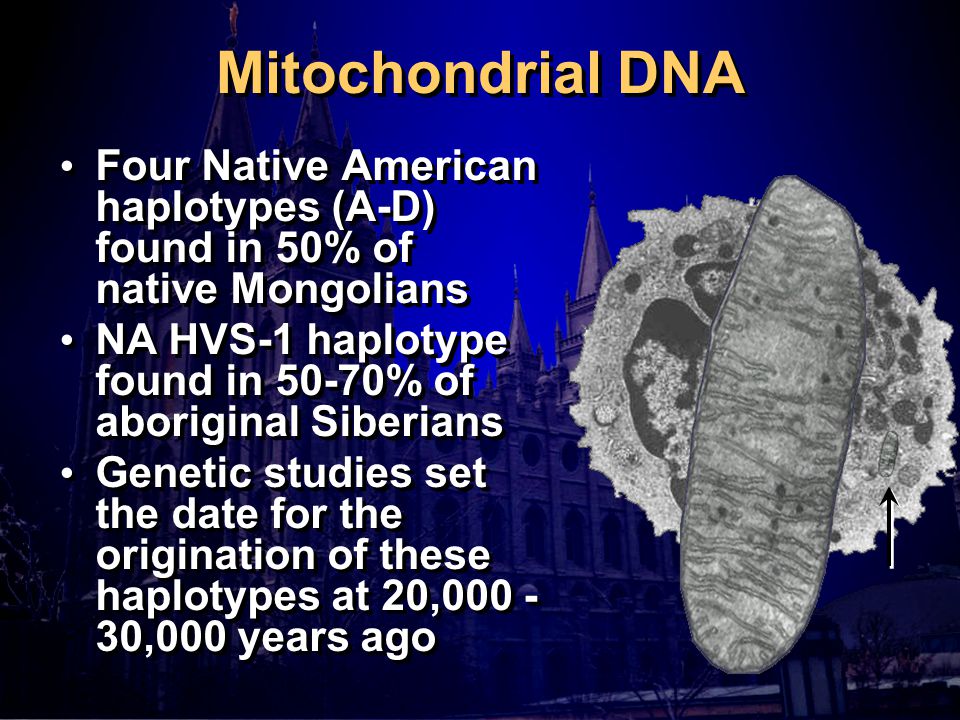 Mitochondrial DNA

• Four Native American haplotypes (A-D) found in 50% of native Mongolians
• NA HVS-1 haplotype found in 50-70% of aboriginal Siberians
• Genetic studies set the date for the origination of these haplotypes at 20,000 - 30,000 years ago